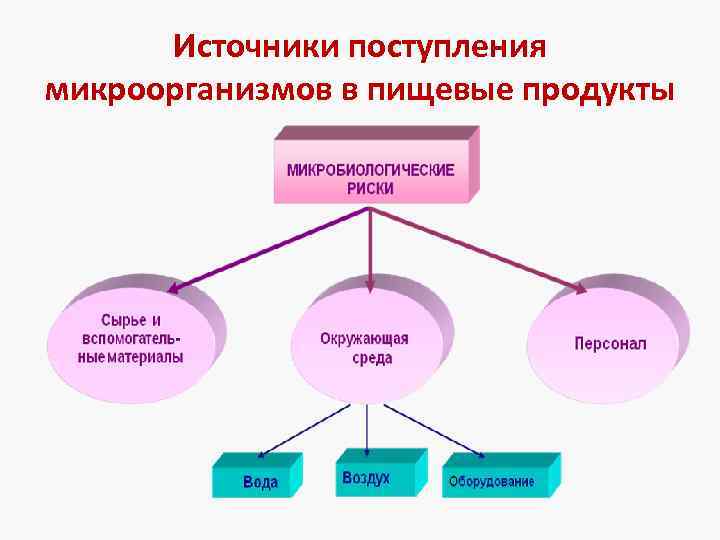 Источники поступления микроорганизмов в пищевые продукты

МИКРОБИОЛОГИЧЕСКИЕ РИСКИ

Сырье и вспомогательные материалы

Окружающая среда

Персонал

Вода

Воздух

Оборудование